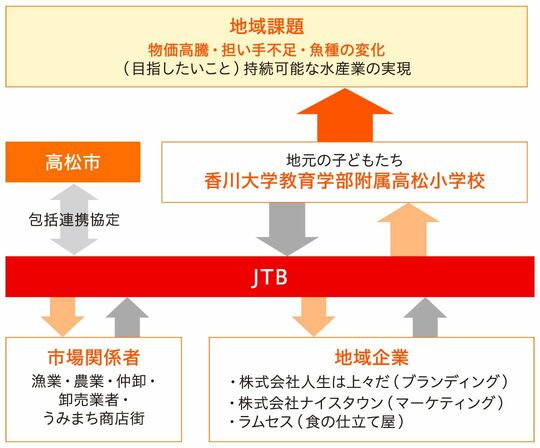 地域課題
物価高騰・担い手不足・魚種の変化
（目指したいこと）持続可能な水産業の実現

高松市

包括連携協定

地元の子どもたち
香川大学教育学部附属高松小学校

JTB

市場関係者
漁業・農業・仲卸・卸売業者・うみまち商店街

地域企業
・株式会社人生は上々だ（ブランディング）
・株式会社ナイスタウン（マーケティング）
・ラムセス（食の仕立て屋）